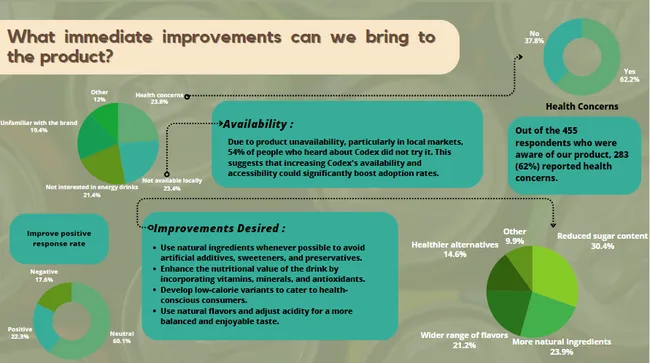 What immediate improvements can we bring to the product?

Other
12%

Health concerns
23.8%

Unfamiliar with the brand
19.4%

Not interested in energy drinks
21.4%

Not available locally
23.4%

Availability :

Due to product unavailability, particularly in local markets, 54% of people who heard about Codex did not try it. This suggests that increasing Codex's availability and accessibility could significantly boost adoption rates.

No
37.8%

Yes
62.2%

Health Concerns

Out of the 455 respondents who were aware of our product, 283 (62%) reported health concerns.

Improve positive response rate

Negative
17.6%

Positive
22.3%

Neutral
60.1%

Improvements Desired :

- Use natural ingredients whenever possible to avoid artificial additives, sweeteners, and preservatives.
- Enhance the nutritional value of the drink by incorporating vitamins, minerals, and antioxidants.
- Develop low-calorie variants to cater to health-conscious consumers.
- Use natural flavors and adjust acidity for a more balanced and enjoyable taste.

Other
9.9%

Healthier alternatives
14.6%

Reduced sugar content
30.4%

Wider range of flavors
21.2%

More natural ingredients
23.9%